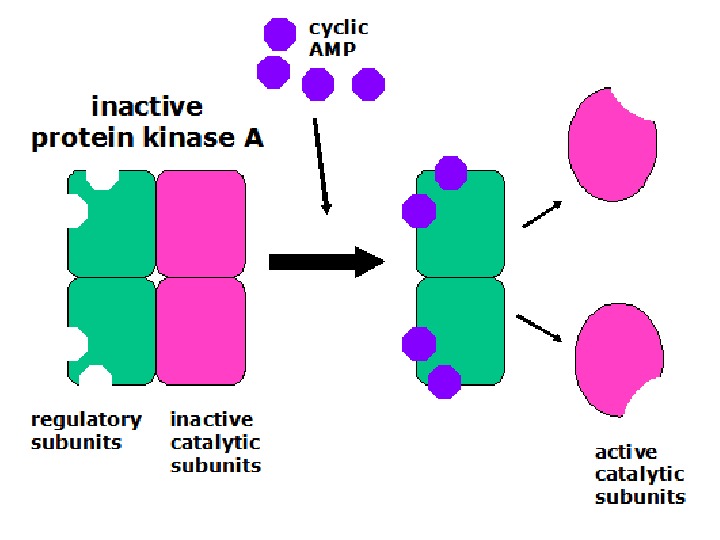 cyclic AMP

inactive protein kinase A

regulatory subunits

inactive catalytic subunits

active catalytic subunits